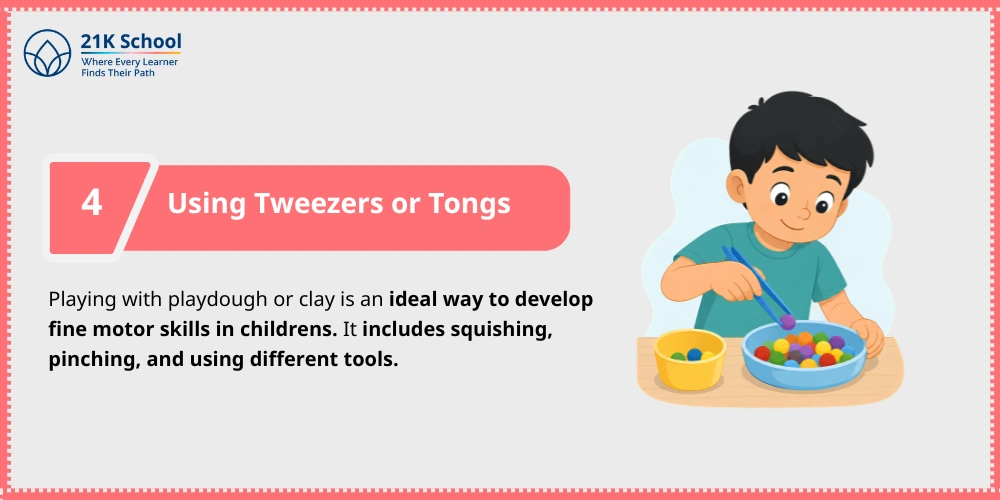 21K School
Where Every Learner
Finds Their Path

4

Using Tweezers or Tongs

Playing with playdough or clay is an ideal way to develop fine motor skills in childrens. It includes squishing, pinching, and using different tools.